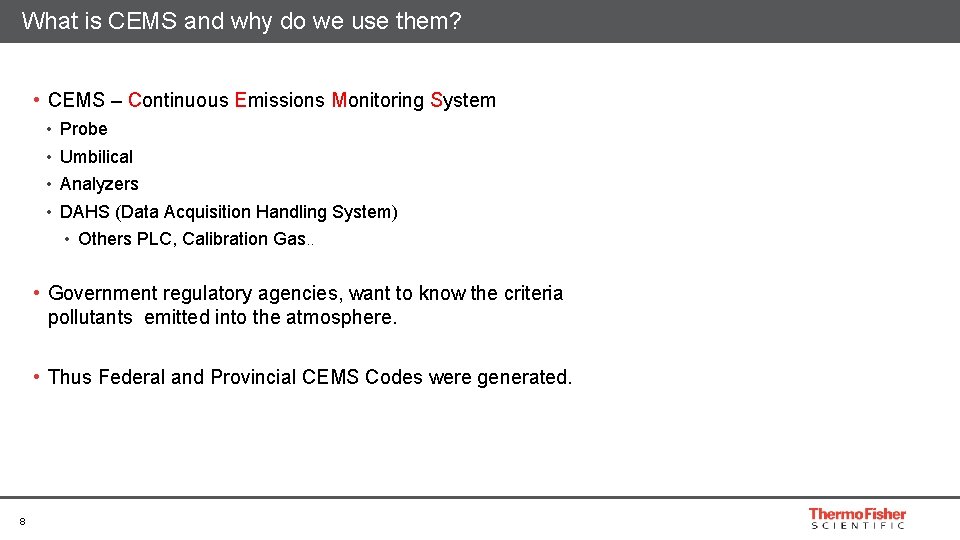 What is CEMS and why do we use them?

• CEMS – Continuous Emissions Monitoring System
  • Probe
  • Umbilical
  • Analyzers
  • DAHS (Data Acquisition Handling System)
    • Others PLC, Calibration Gas..

• Government regulatory agencies, want to know the criteria pollutants emitted into the atmosphere.

• Thus Federal and Provincial CEMS Codes were generated.

8

ThermoFisher SCIENTIFIC